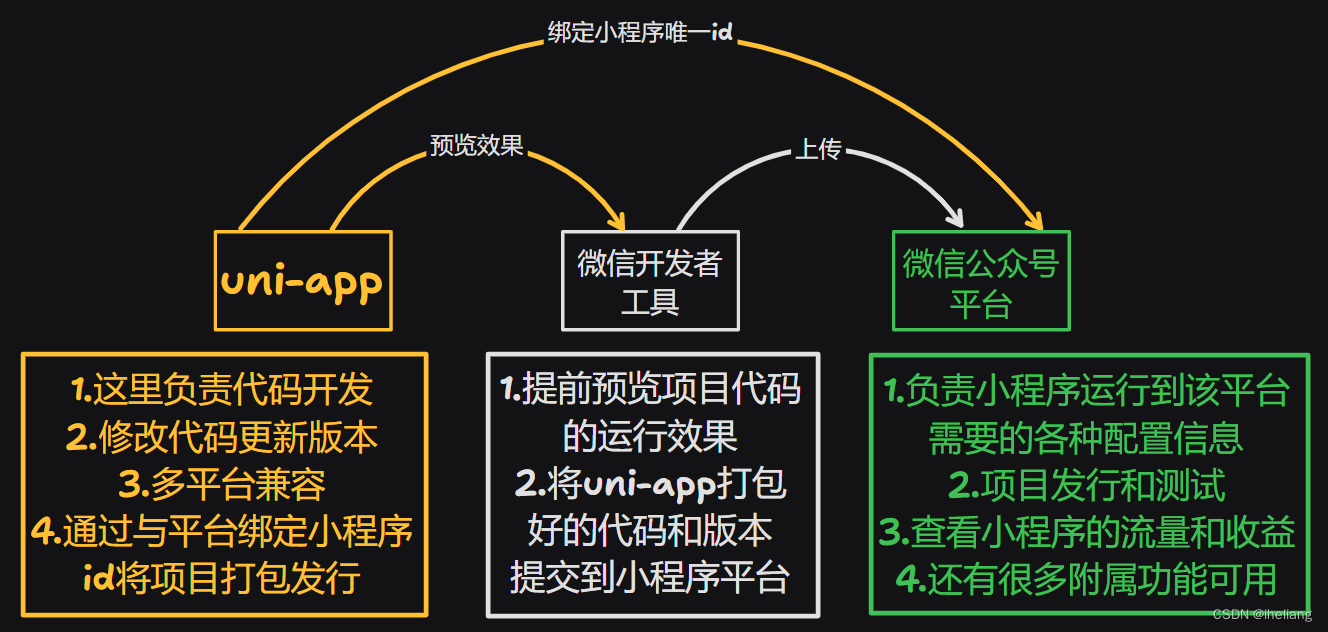 绑定小程序唯一id

预览效果

上传

uni-app

微信开发者工具

微信公众号平台

1.这里负责代码开发
2.修改代码更新版本
3.多平台兼容
4.通过与平台绑定小程序id将项目打包发行

1.提前预览项目代码的运行效果
2.将uni-app打包好的代码和版本提交到小程序平台

1.负责小程序运行到该平台需要的各种配置信息
2.项目发行和测试
3.查看小程序的流量和收益
4.还有很多附属功能可用

CSDN @iheliang